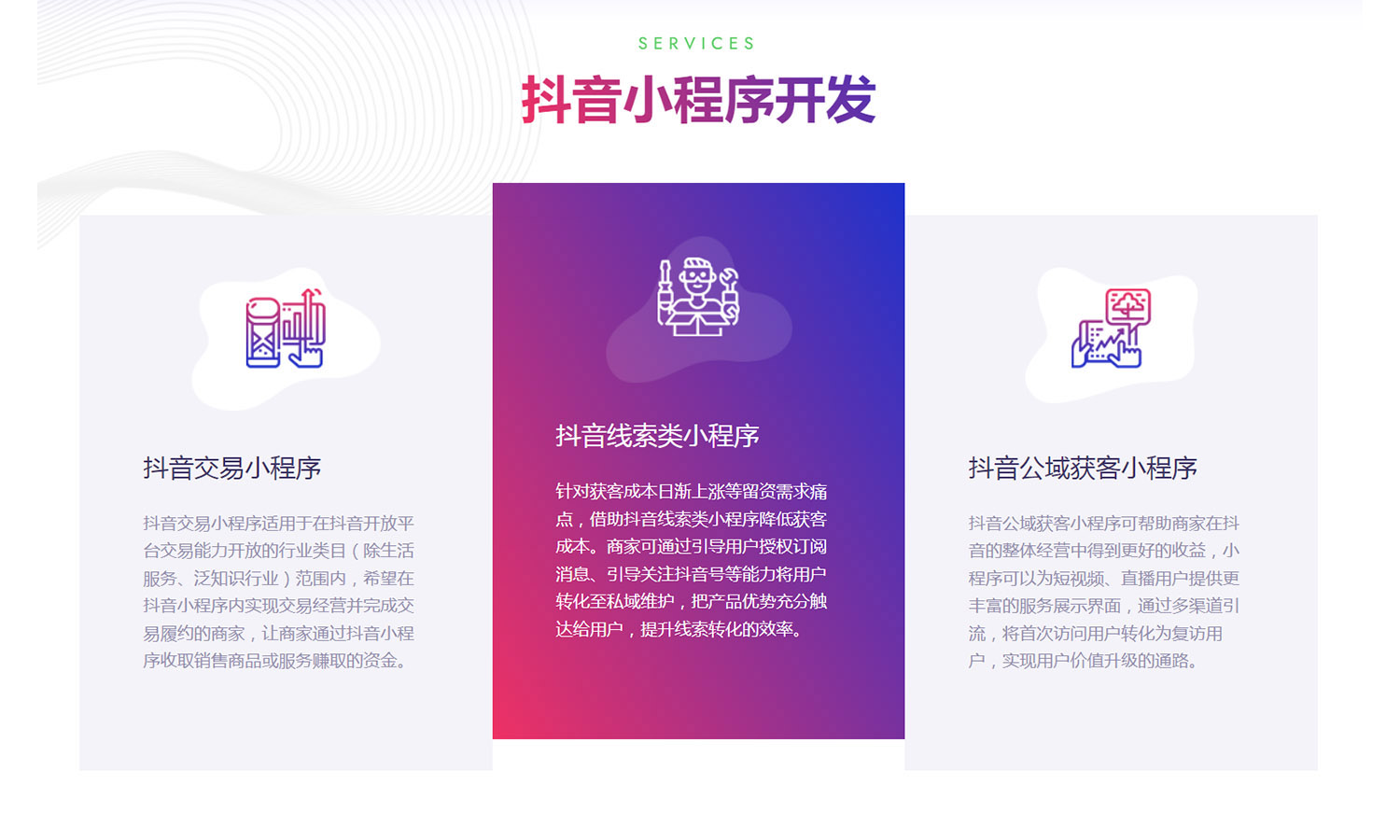 SERVICES

抖音小程序开发

抖音交易小程序

抖音交易小程序适用于在抖音开放平台交易能力开放的行业类目（除生活服务、泛知识行业）范围内，希望在抖音小程序内实现交易经营并完成交易履约的商家，让商家通过抖音小程序收取销售商品或服务赚取的资金。

抖音线索类小程序

针对获客成本日渐上涨等留资需求痛点，借助抖音线索类小程序降低获客成本。商家可通过引导用户授权订阅消息、引导关注抖音号等能力将用户转化至私域维护，把产品优势充分触达给用户，提升线索转化的效率。

抖音公域获客小程序

抖音公域获客小程序可帮助商家在抖音的整体经营中得到更好的收益，小程序可以为短视频、直播用户提供更丰富的服务展示界面，通过多渠道引流，将首次访问用户转化为复访用户，实现用户价值升级的通路。